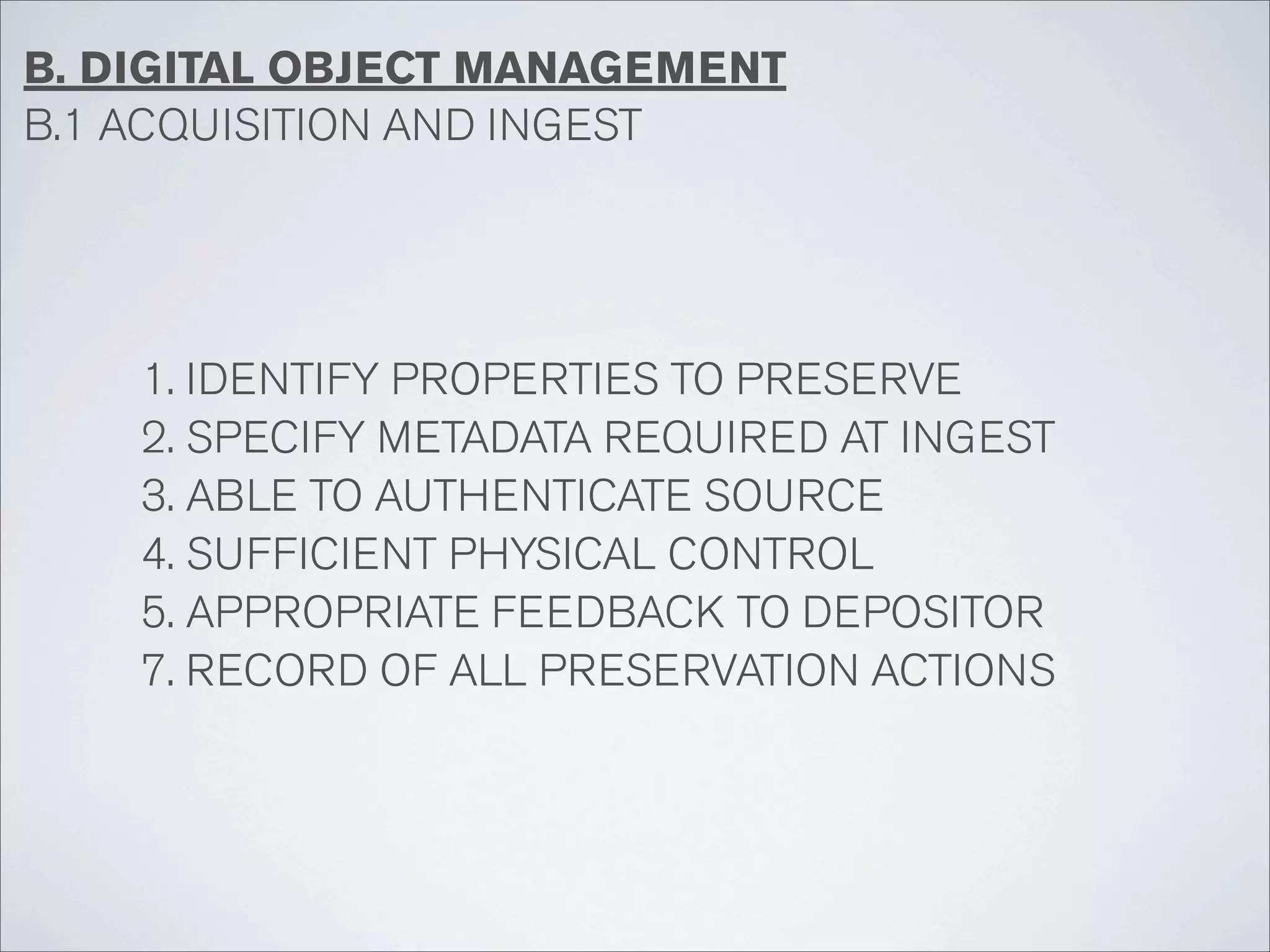 B. DIGITAL OBJECT MANAGEMENT
B.1 ACQUISITION AND INGEST

1. IDENTIFY PROPERTIES TO PRESERVE
2. SPECIFY METADATA REQUIRED AT INGEST
3. ABLE TO AUTHENTICATE SOURCE
4. SUFFICIENT PHYSICAL CONTROL
5. APPROPRIATE FEEDBACK TO DEPOSITOR
7. RECORD OF ALL PRESERVATION ACTIONS